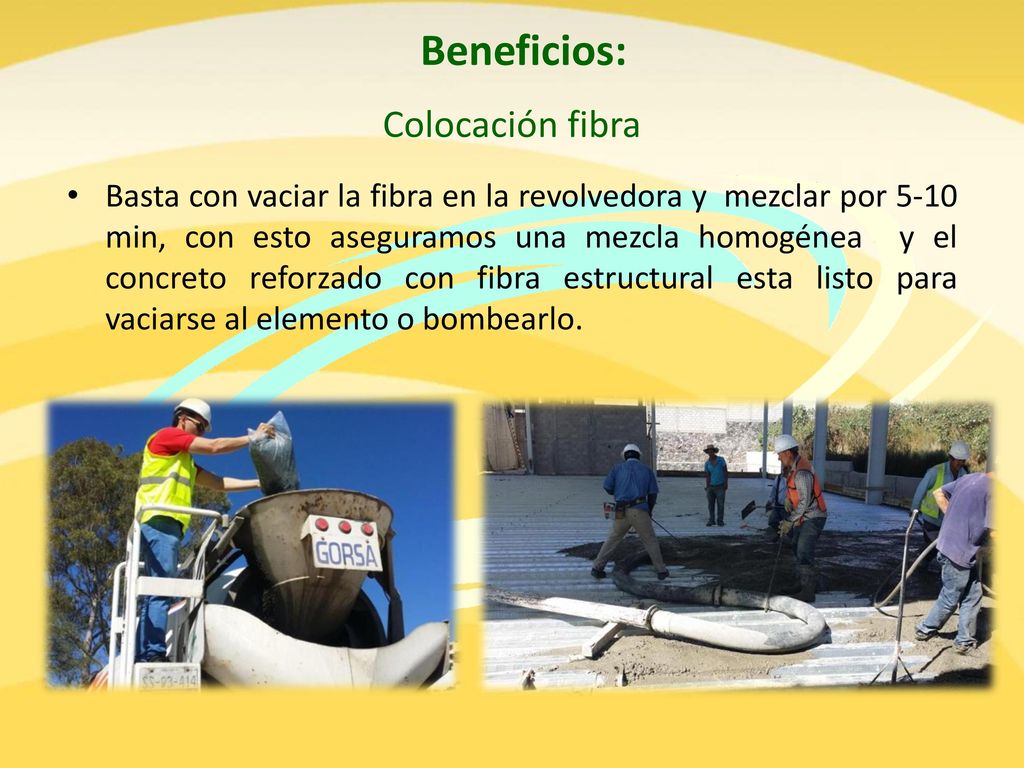 Beneficios:

Colocación fibra

• Basta con vaciar la fibra en la revolvedora y mezclar por 5-10 min, con esto aseguramos una mezcla homogénea y el concreto reforzado con fibra estructural esta listo para vaciarse al elemento o bombearlo.

GORSA

SS-93-414